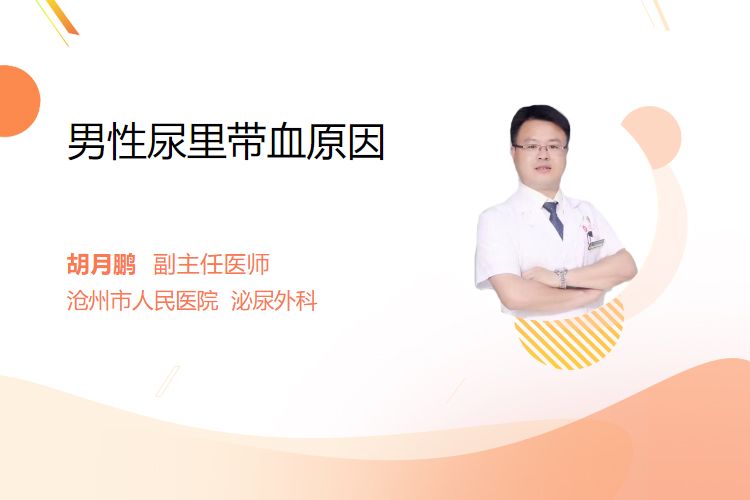 男性尿里带血原因

胡月鹏 副主任医师
沧州市人民医院 泌尿外科